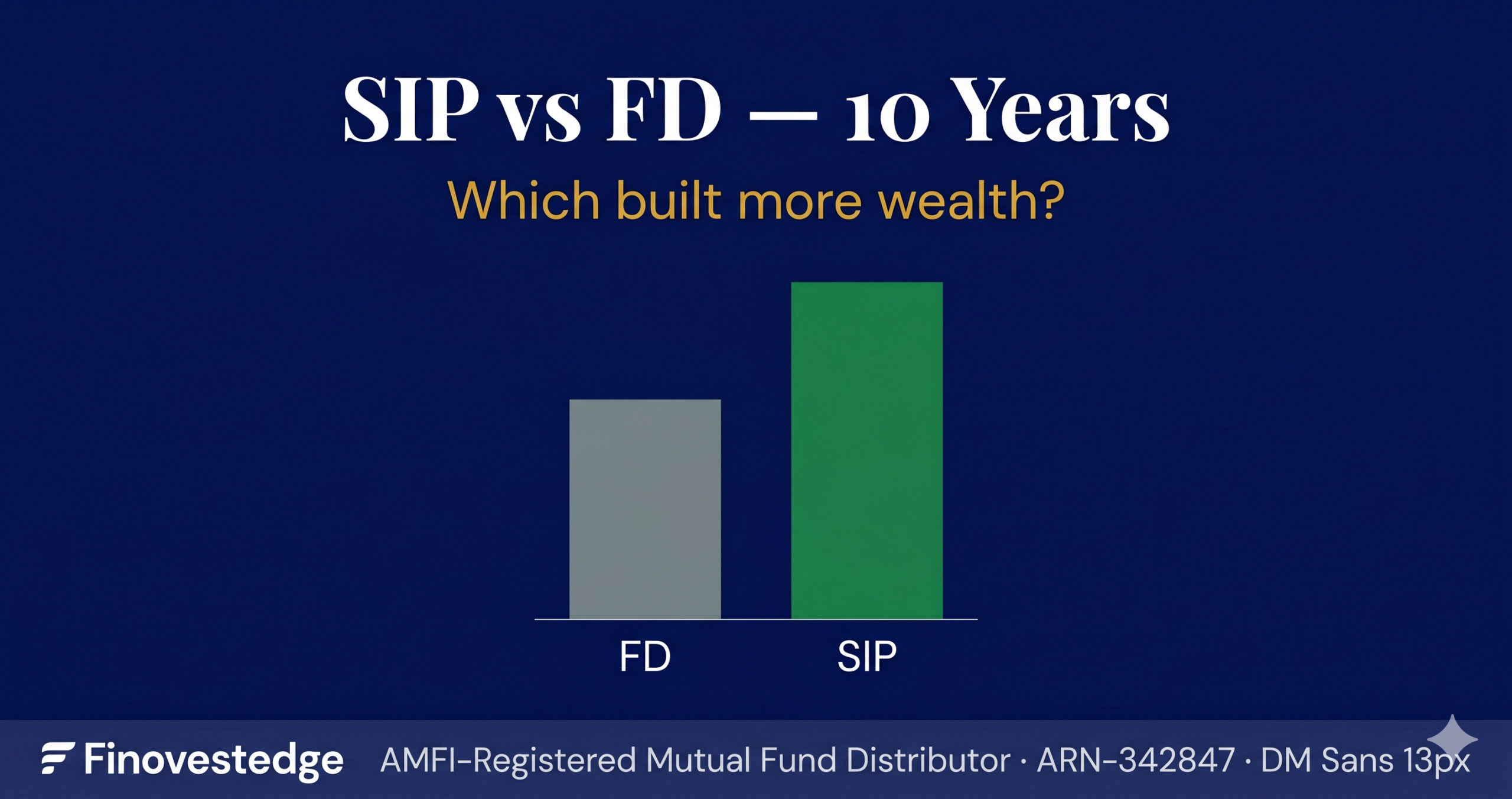 SIP vs FD — 10 Years

Which built more wealth?

FD

SIP

Finovestedge AMFI-Registered Mutual Fund Distributor · ARN-342847 · DM Sans 13px